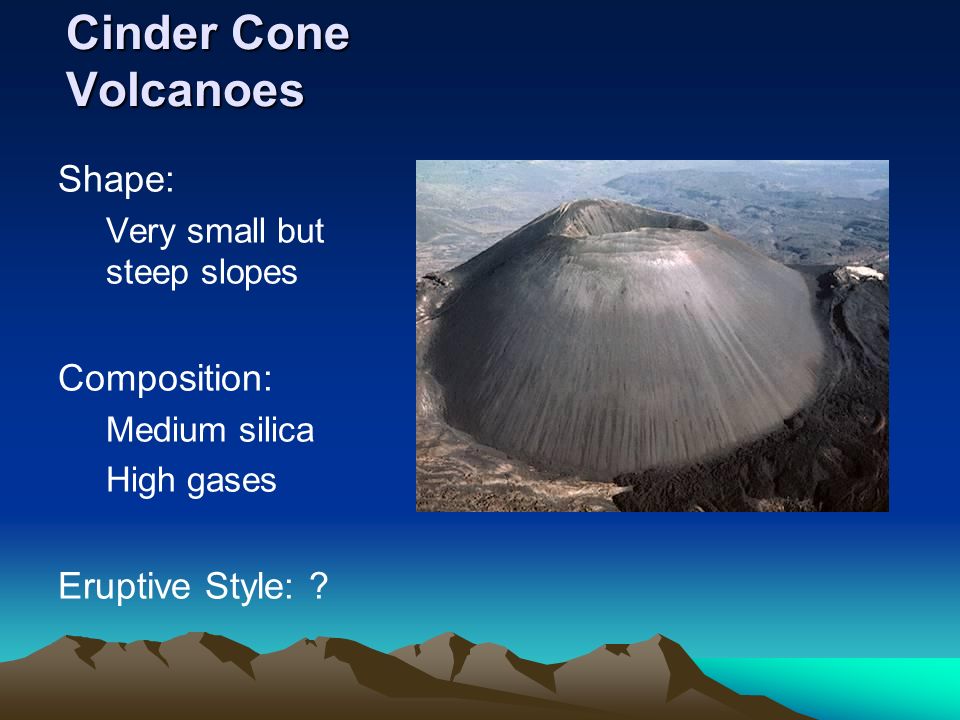 Cinder Cone Volcanoes

Shape:

Very small but steep slopes

Composition:

Medium silica

High gases

Eruptive Style: ?